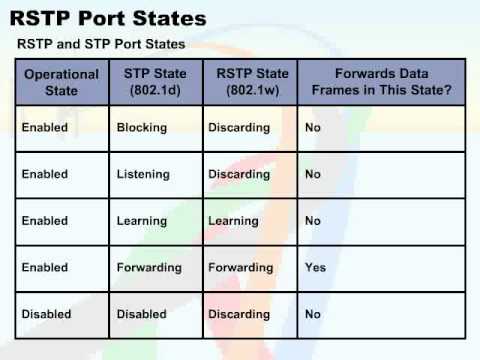 RSTP Port States

RSTP and STP Port States

| Operational State | STP State (802.1d) | RSTP State (802.1w) | Forwards Data Frames in This State? |
|---|---|---|---|
| Enabled | Blocking | Discarding | No |
| Enabled | Listening | Discarding | No |
| Enabled | Learning | Learning | No |
| Enabled | Forwarding | Forwarding | Yes |
| Disabled | Disabled | Discarding | No |